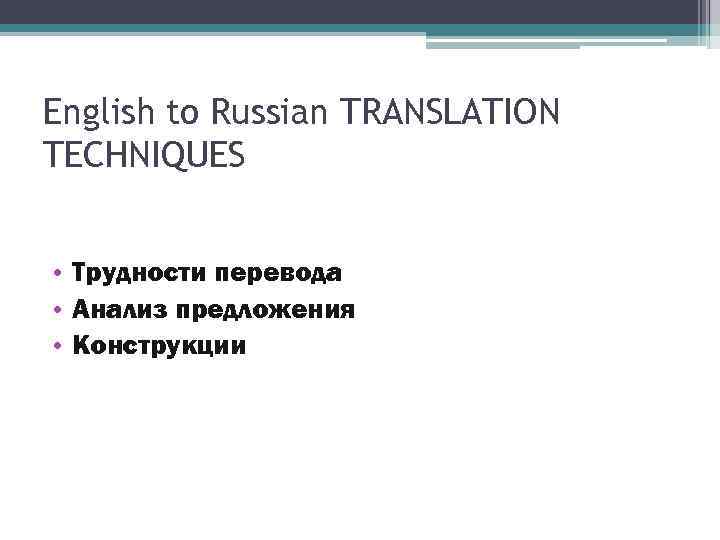 English to Russian TRANSLATION TECHNIQUES

• Трудности перевода
• Анализ предложения
• Конструкции